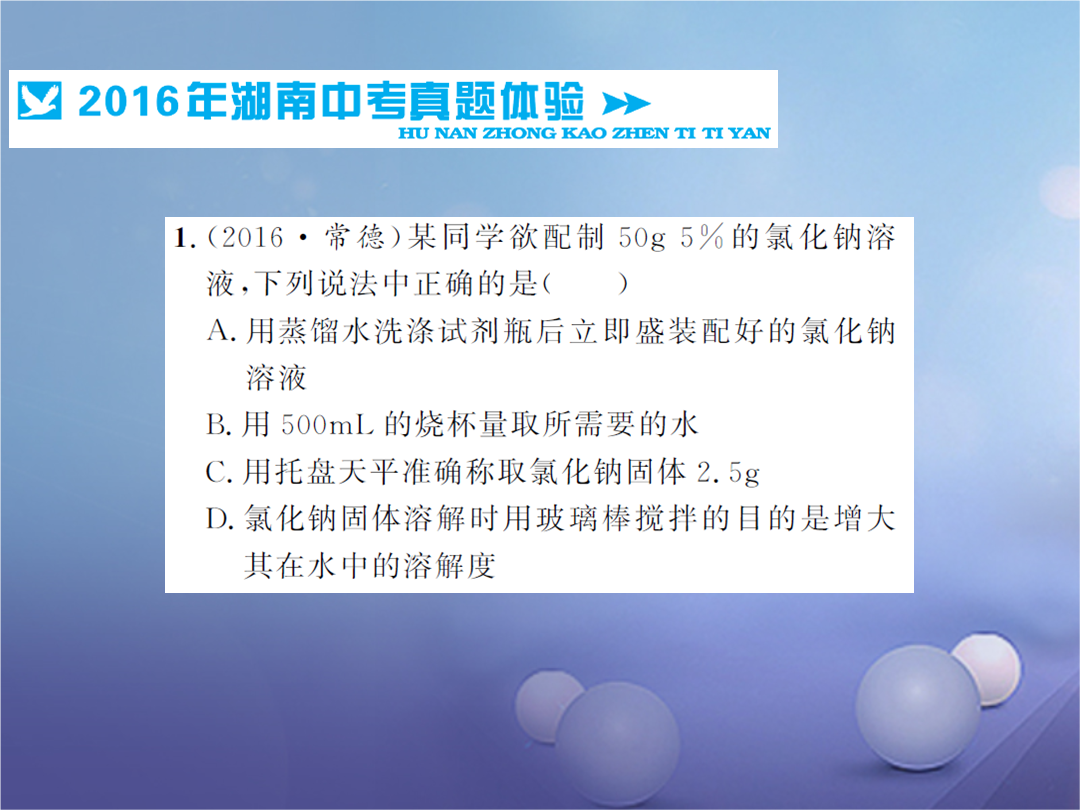 2016年湖南中考真题体验
HU NAN ZHONG KAO ZHEN TI TI YAN

1.(2016·常德)某同学欲配制 50g 5%的氯化钠溶液,下列说法中正确的是(　　)

A. 用蒸馏水洗涤试剂瓶后立即盛装配好的氯化钠溶液

B. 用 500mL 的烧杯量取所需要的水

C. 用托盘天平准确称取氯化钠固体 2.5g

D. 氯化钠固体溶解时用玻璃棒搅拌的目的是增大其在水中的溶解度